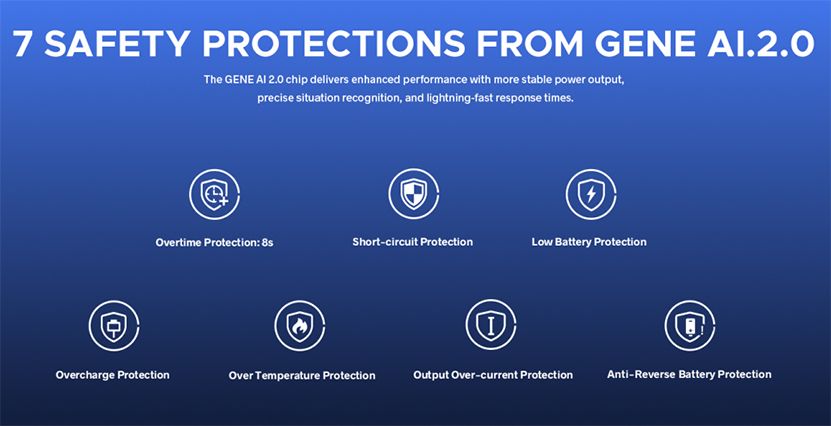 7 SAFETY PROTECTIONS FROM GENE AI.2.0

The GENE AI 2.0 chip delivers enhanced performance with more stable power output, precise situation recognition, and lightning-fast response times.

Overtime Protection: 8s

Short-circuit Protection

Low Battery Protection

Overcharge Protection

Over Temperature Protection

Output Over-current Protection

Anti-Reverse Battery Protection